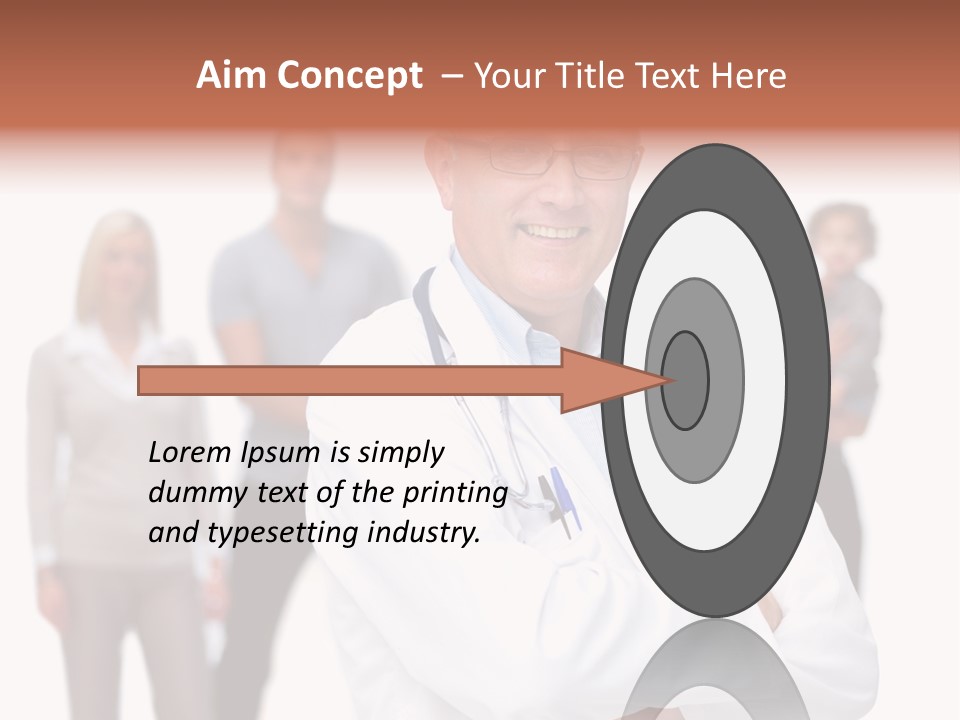 Aim Concept – Your Title Text Here

Lorem Ipsum is simply dummy text of the printing and typesetting industry.